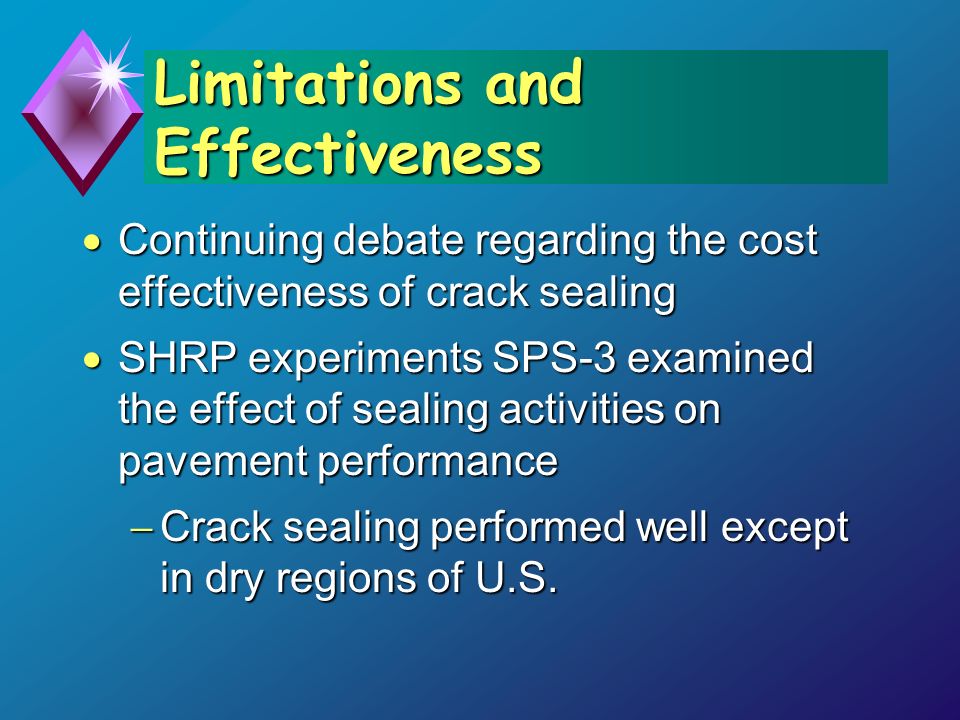 Limitations and Effectiveness

• Continuing debate regarding the cost effectiveness of crack sealing

• SHRP experiments SPS-3 examined the effect of sealing activities on pavement performance

– Crack sealing performed well except in dry regions of U.S.